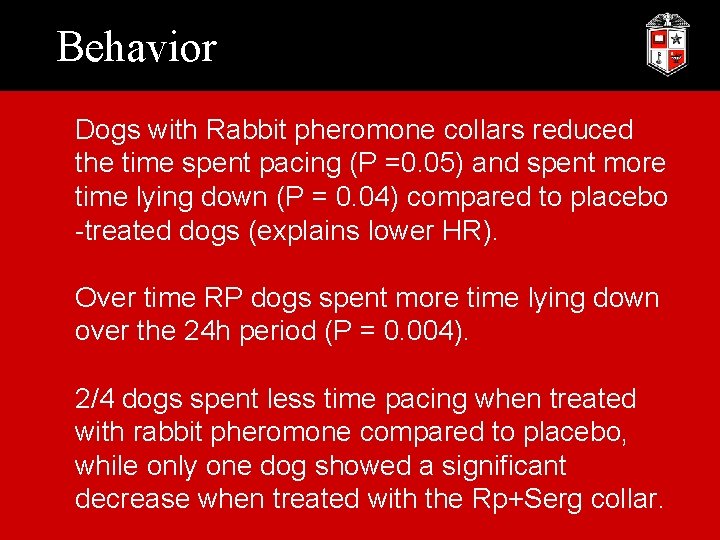 Behavior

Dogs with Rabbit pheromone collars reduced the time spent pacing (P =0.05) and spent more time lying down (P = 0.04) compared to placebo -treated dogs (explains lower HR).

Over time RP dogs spent more time lying down over the 24h period (P = 0.004).

2/4 dogs spent less time pacing when treated with rabbit pheromone compared to placebo, while only one dog showed a significant decrease when treated with the Rp+Serg collar.